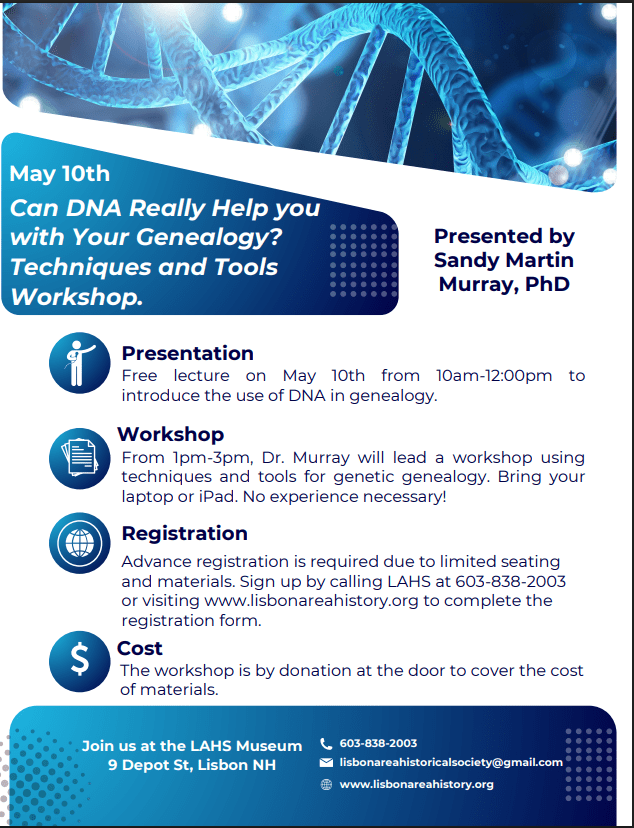 May 10th

Can DNA Really Help you with Your Genealogy? Techniques and Tools Workshop.

Presented by Sandy Martin Murray, PhD

Presentation
Free lecture on May 10th from 10am-12:00pm to introduce the use of DNA in genealogy.

Workshop
From 1pm-3pm, Dr. Murray will lead a workshop using techniques and tools for genetic genealogy. Bring your laptop or iPad. No experience necessary!

Registration
Advance registration is required due to limited seating and materials. Sign up by calling LAHS at 603-838-2003 or visiting www.lisbonareahistory.org to complete the registration form.

Cost
The workshop is by donation at the door to cover the cost of materials.

Join us at the LAHS Museum
9 Depot St, Lisbon NH

603-838-2003
lisbonareahistoricalsociety@gmail.com
www.lisbonareahistory.org